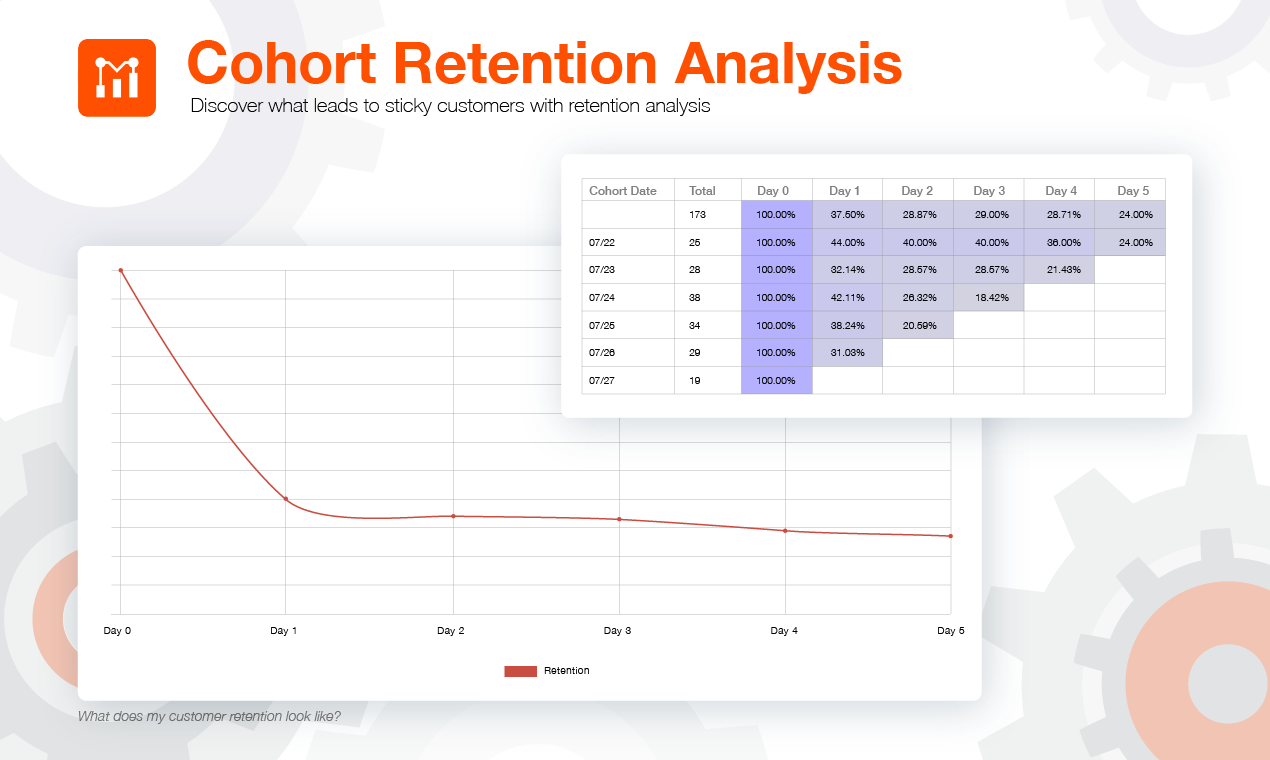 Cohort Retention Analysis
Discover what leads to sticky customers with retention analysis

| Cohort Date | Total | Day 0 | Day 1 | Day 2 | Day 3 | Day 4 | Day 5 |
|---|---|---|---|---|---|---|---|
| | 173 | 100.00% | 37.50% | 28.87% | 29.00% | 28.71% | 24.00% |
| 07/22 | 25 | 100.00% | 44.00% | 40.00% | 40.00% | 36.00% | 24.00% |
| 07/23 | 28 | 100.00% | 32.14% | 28.57% | 28.57% | 21.43% | |
| 07/24 | 38 | 100.00% | 42.11% | 26.32% | 18.42% | | |
| 07/25 | 34 | 100.00% | 38.24% | 20.59% | | | |
| 07/26 | 29 | 100.00% | 31.03% | | | | |
| 07/27 | 19 | 100.00% | | | | | |

Day 0 Day 1 Day 2 Day 3 Day 4 Day 5

Retention

What does my customer retention look like?